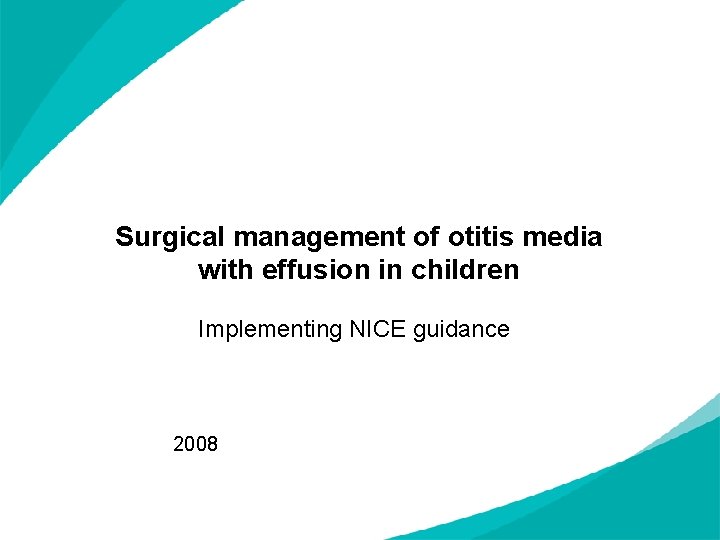 Surgical management of otitis media with effusion in children

Implementing NICE guidance

2008